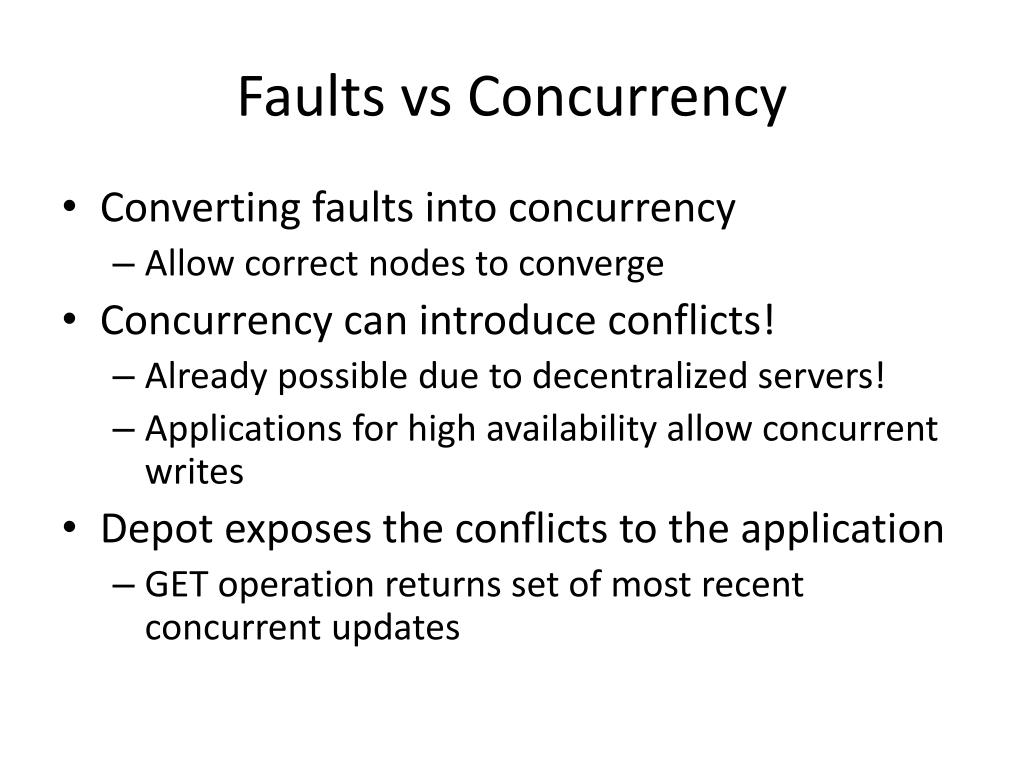 Faults vs Concurrency

• Converting faults into concurrency
– Allow correct nodes to converge
• Concurrency can introduce conflicts!
– Already possible due to decentralized servers!
– Applications for high availability allow concurrent writes
• Depot exposes the conflicts to the application
– GET operation returns set of most recent concurrent updates